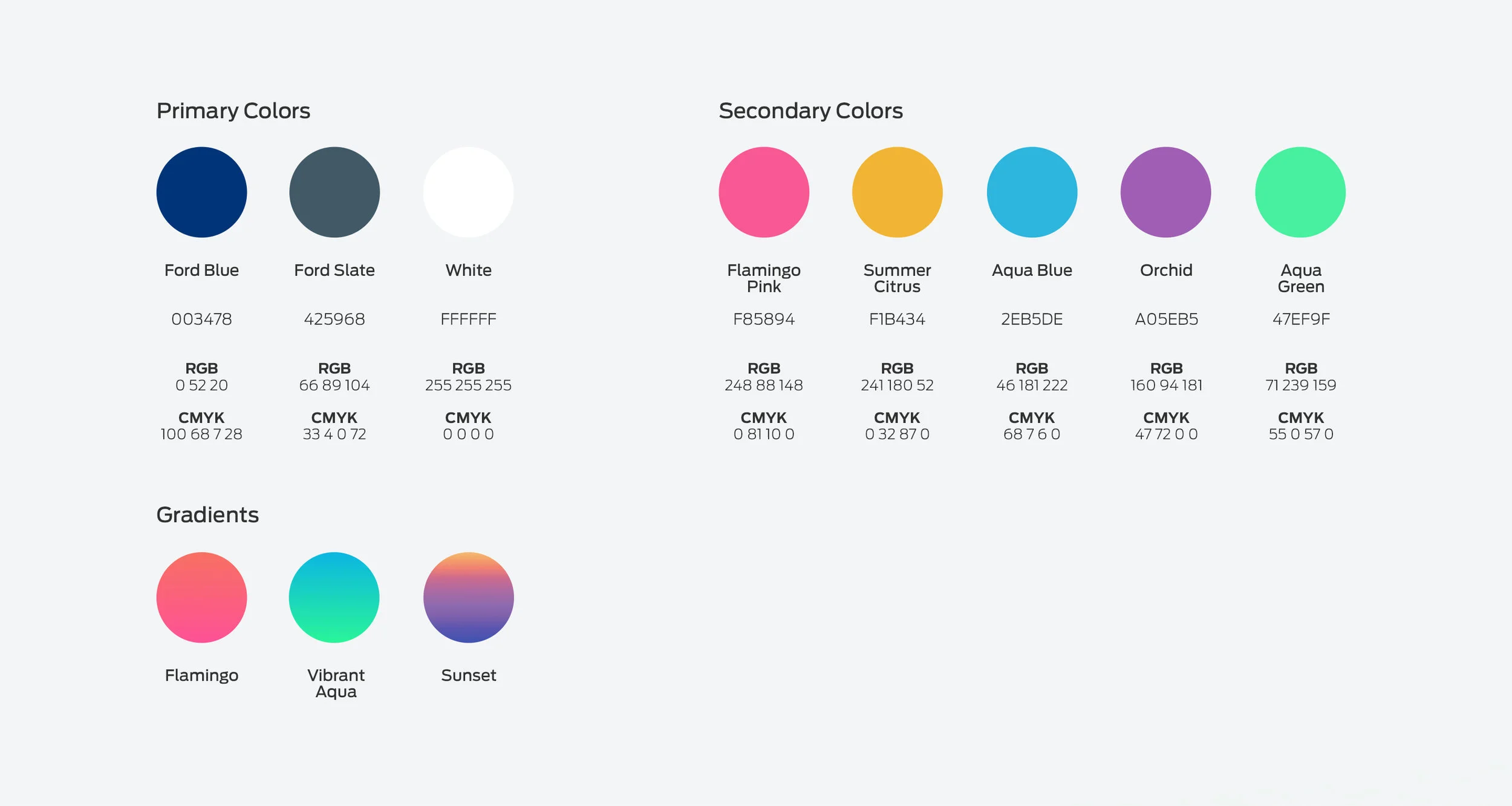 Primary Colors

Ford Blue
003478
RGB
0 52 20
CMYK
100 68 7 28

Ford Slate
425968
RGB
66 89 104
CMYK
33 4 0 72

White
FFFFFF
RGB
255 255 255
CMYK
0 0 0 0

Secondary Colors

Flamingo Pink
F85894
RGB
248 88 148
CMYK
0 81 10 0

Summer Citrus
F1B434
RGB
241 180 52
CMYK
0 32 87 0

Aqua Blue
2EB5DE
RGB
46 181 222
CMYK
68 7 6 0

Orchid
A05EB5
RGB
160 94 181
CMYK
47 72 0 0

Aqua Green
47EF9F
RGB
71 239 159
CMYK
55 0 57 0

Gradients

Flamingo

Vibrant Aqua

Sunset